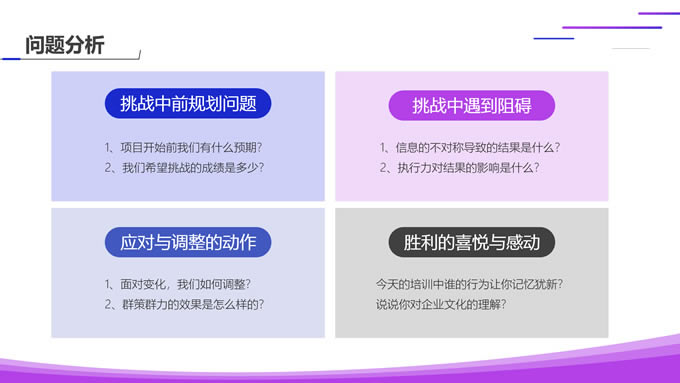 问题分析

挑战中前规划问题

1、项目开始前我们有什么预期?
2、我们希望挑战的成绩是多少?

挑战中遇到阻碍

1、信息的不对称导致的结果是什么?
2、执行力对结果的影响是什么?

应对与调整的动作

1、面对变化,我们如何调整?
2、群策群力的效果是怎么样的?

胜利的喜悦与感动

今天的培训中谁的行为让你记忆犹新?
说说你对企业文化的理解?